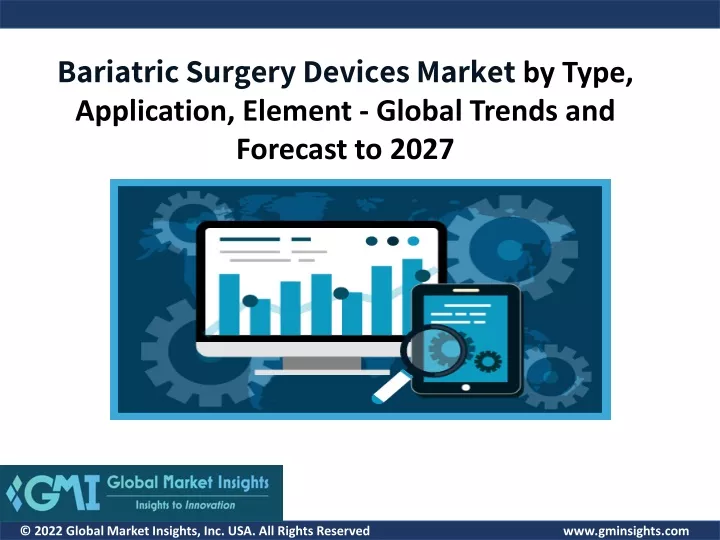 Bariatric Surgery Devices Market by Type, Application, Element - Global Trends and Forecast to 2027

GMI Global Market Insights
Insights to Innovation

© 2022 Global Market Insights, Inc. USA. All Rights Reserved

www.gminsights.com